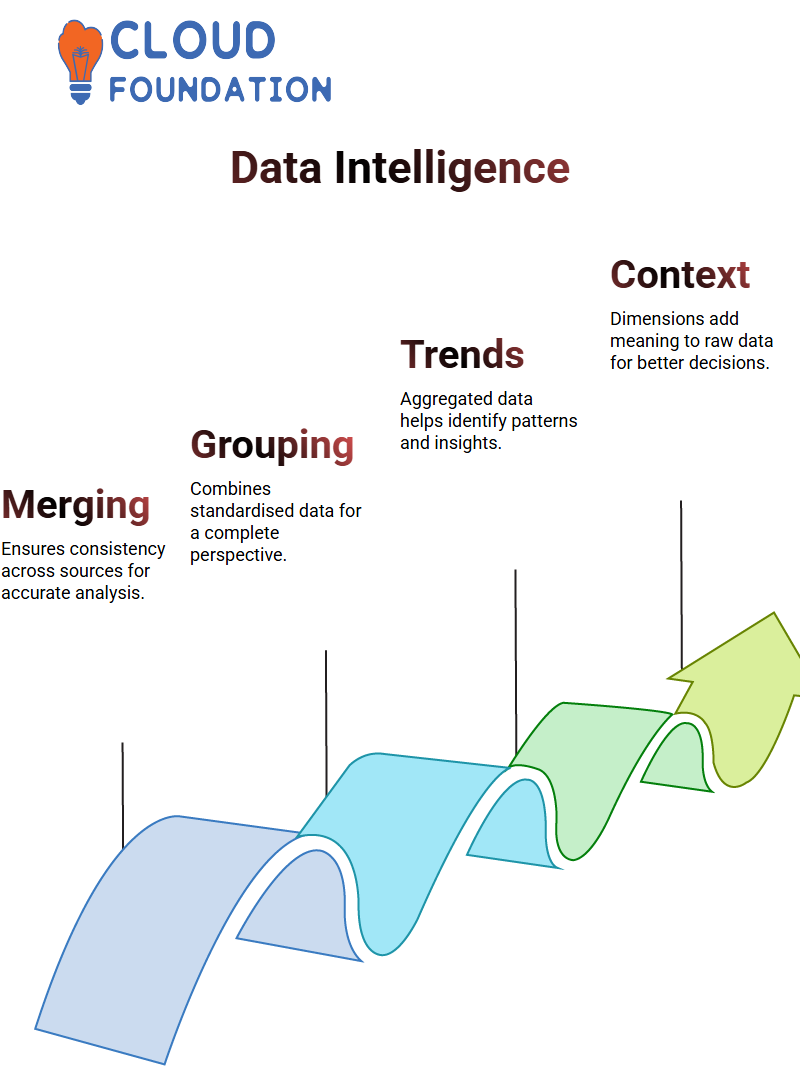 CLOUD
FOUNDATION

Data Intelligence

Merging
Ensures consistency across sources for accurate analysis.

Grouping
Combines standardised data for a complete perspective.

Trends
Aggregated data helps identify patterns and insights.

Context
Dimensions add meaning to raw data for better decisions.